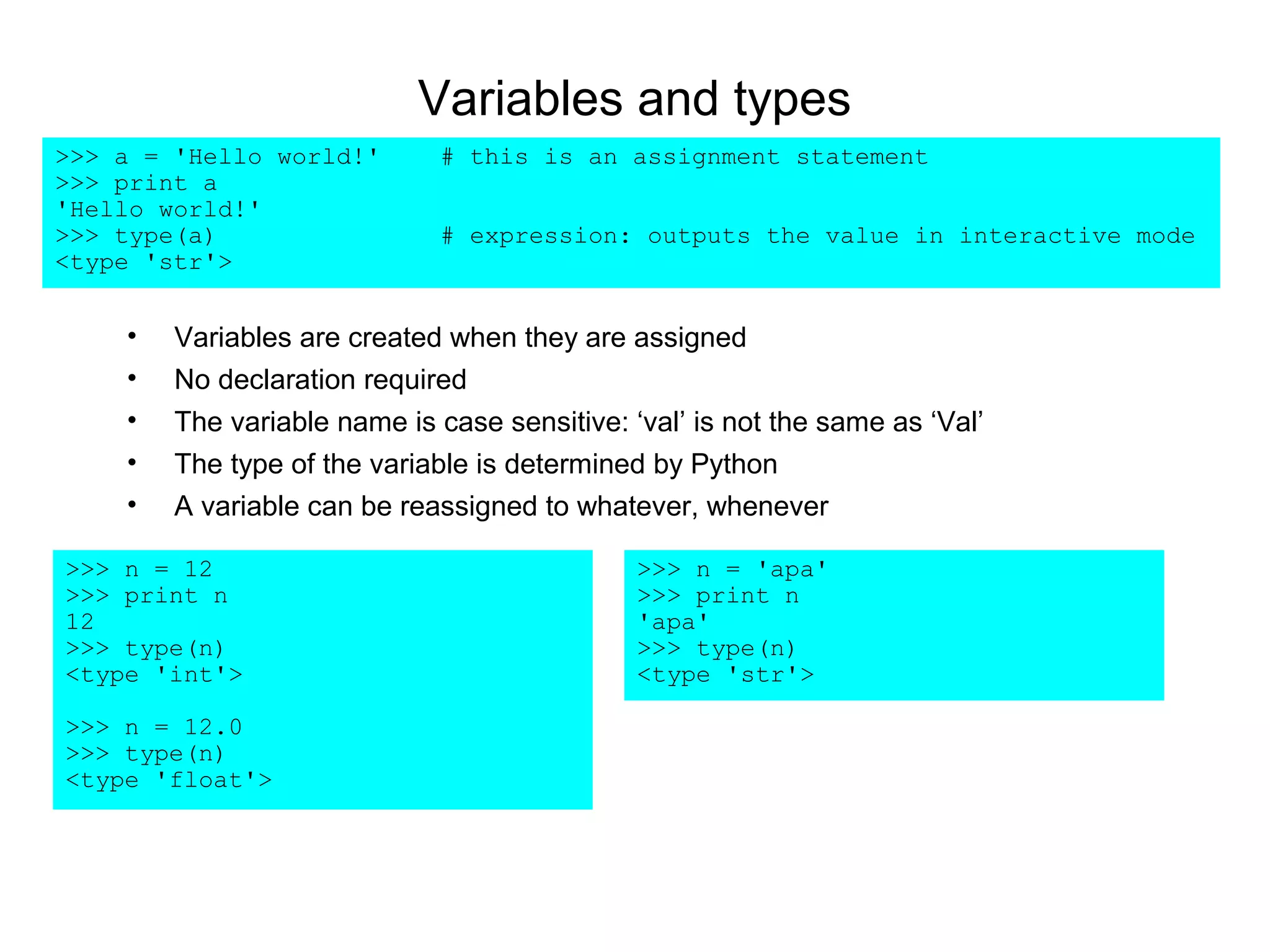 Variables and types

>>> a = 'Hello world!'     # this is an assignment statement
>>> print a
'Hello world!'
>>> type(a)               # expression: outputs the value in interactive mode
<type 'str'>

• Variables are created when they are assigned
• No declaration required
• The variable name is case sensitive: ‘val’ is not the same as ‘Val’
• The type of the variable is determined by Python
• A variable can be reassigned to whatever, whenever

>>> n = 12
>>> print n
12
>>> type(n)
<type 'int'>

>>> n = 12.0
>>> type(n)
<type 'float'>

>>> n = 'apa'
>>> print n
'apa'
>>> type(n)
<type 'str'>